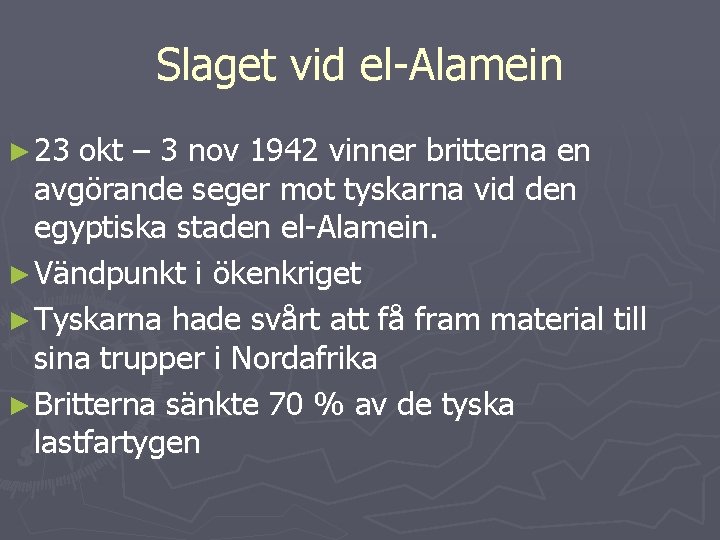 Slaget vid el-Alamein

► 23 okt – 3 nov 1942 vinner britterna en avgörande seger mot tyskarna vid den egyptiska staden el-Alamein.

► Vändpunkt i ökenkriget

► Tyskarna hade svårt att få fram material till sina trupper i Nordafrika

► Britterna sänkte 70 % av de tyska lastfartygen